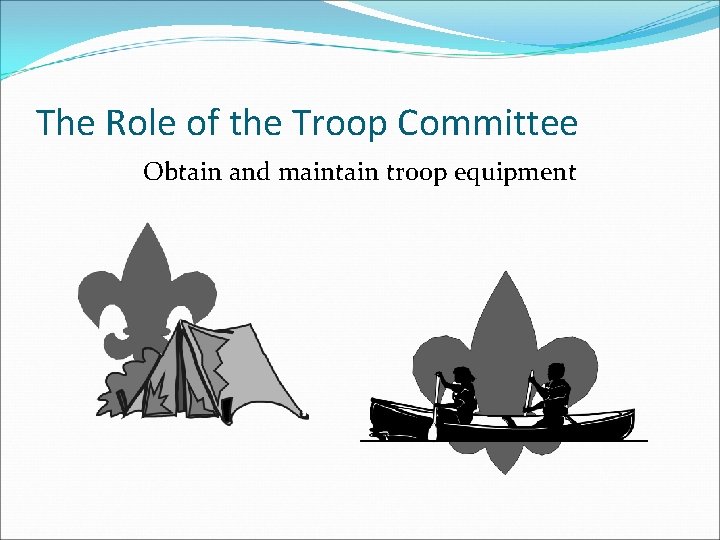 The Role of the Troop Committee

Obtain and maintain troop equipment